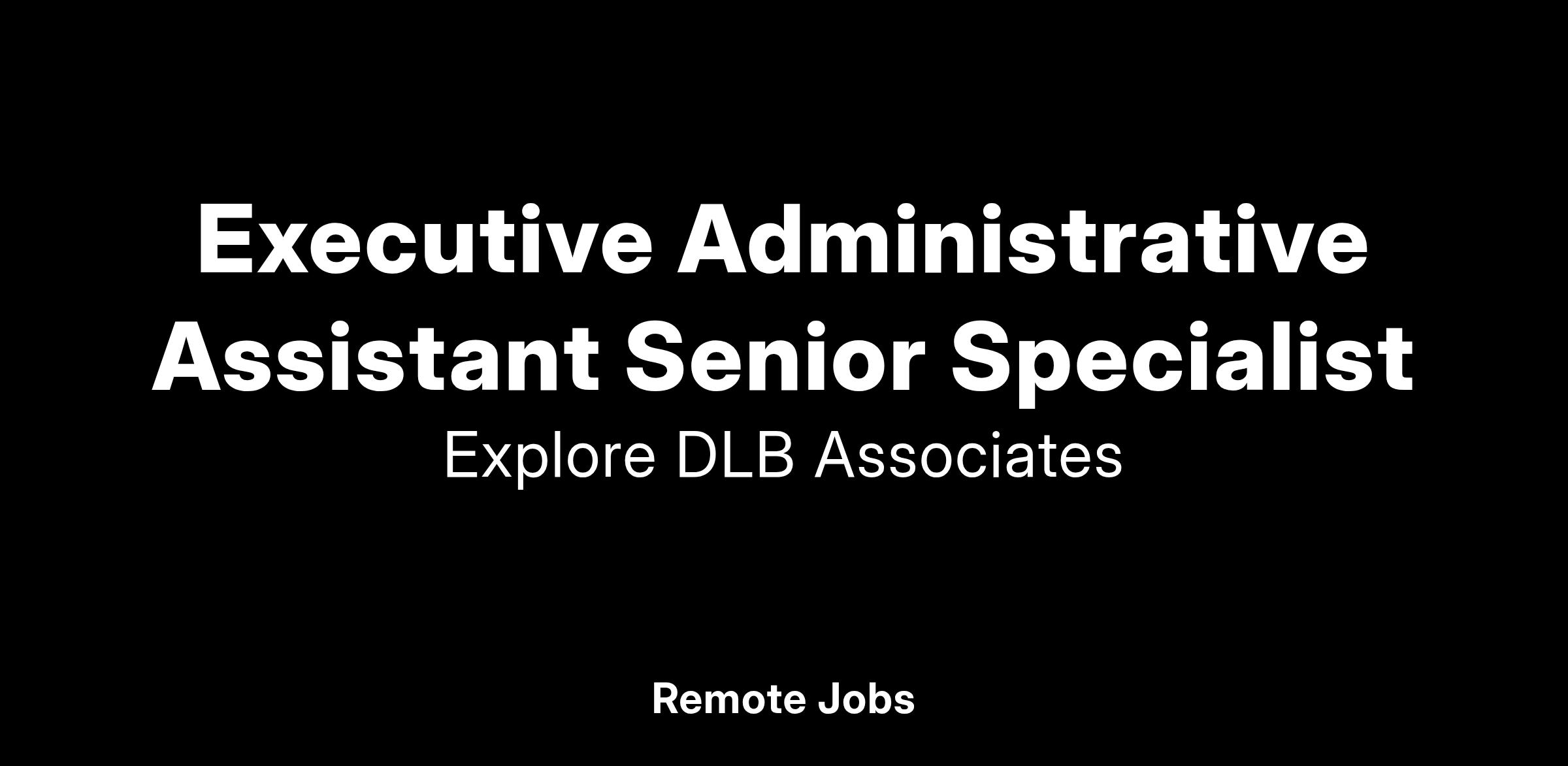 Executive Administrative Assistant Senior Specialist

Explore DLB Associates

Remote Jobs